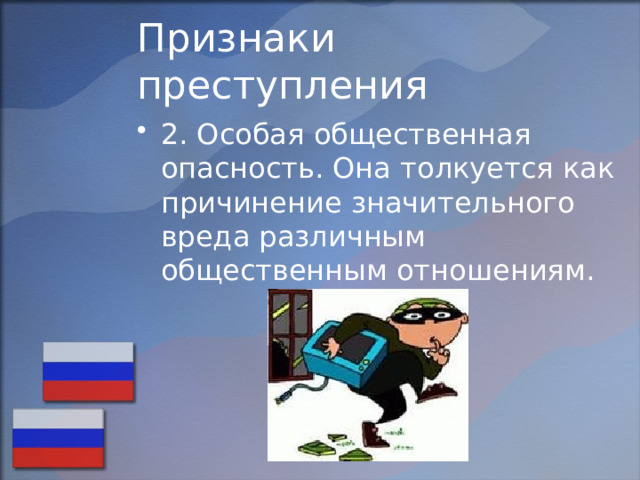 Признаки преступления

• 2. Особая общественная опасность. Она толкуется как причинение значительного вреда различным общественным отношениям.